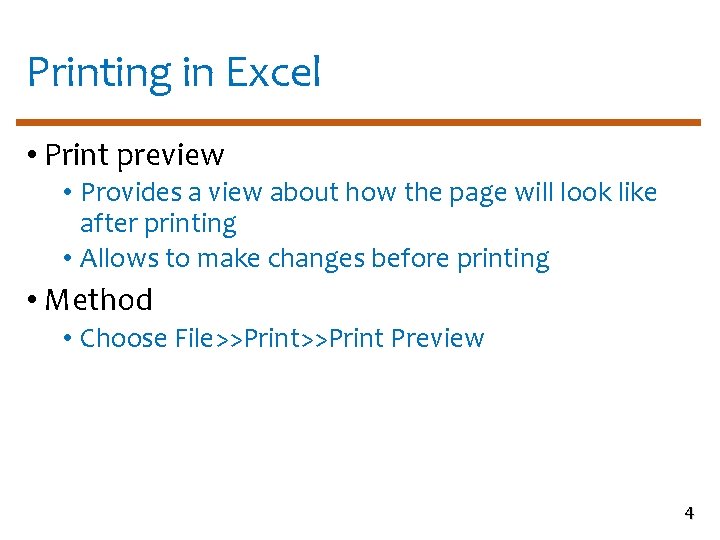 Printing in Excel

• Print preview
  • Provides a view about how the page will look like after printing
  • Allows to make changes before printing
• Method
  • Choose File>>Print>>Print Preview

4